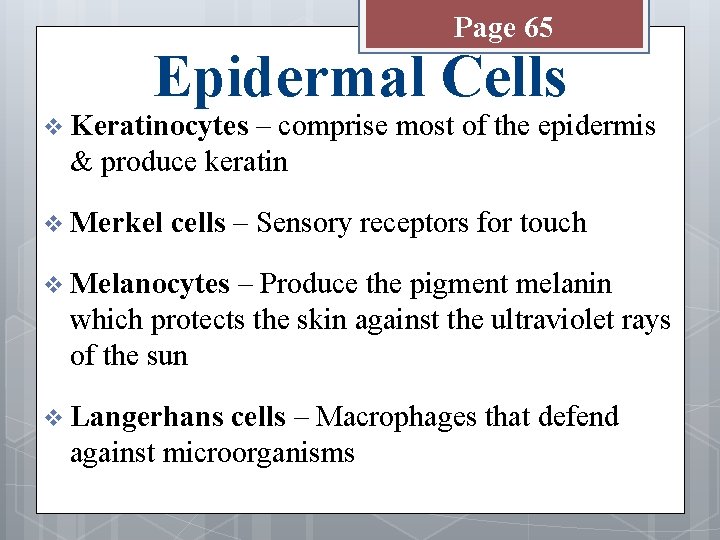 Page 65

Epidermal Cells

❖ Keratinocytes – comprise most of the epidermis & produce keratin

❖ Merkel cells – Sensory receptors for touch

❖ Melanocytes – Produce the pigment melanin which protects the skin against the ultraviolet rays of the sun

❖ Langerhans cells – Macrophages that defend against microorganisms